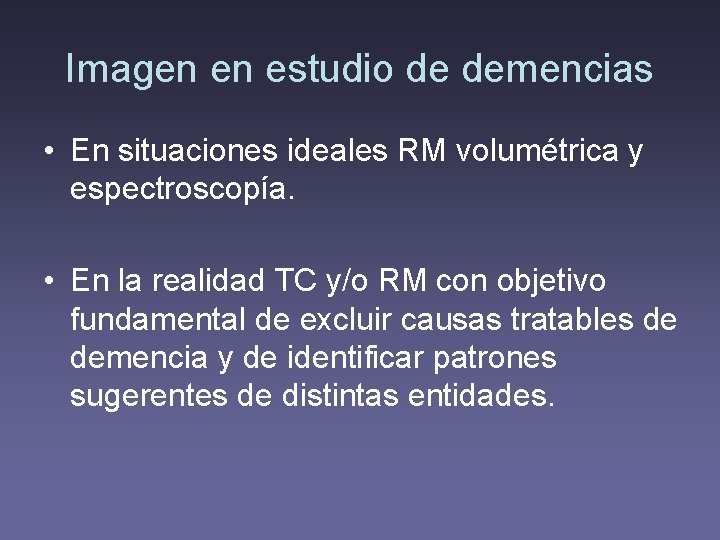 Imagen en estudio de demencias

• En situaciones ideales RM volumétrica y espectroscopía.

• En la realidad TC y/o RM con objetivo fundamental de excluir causas tratables de demencia y de identificar patrones sugerentes de distintas entidades.